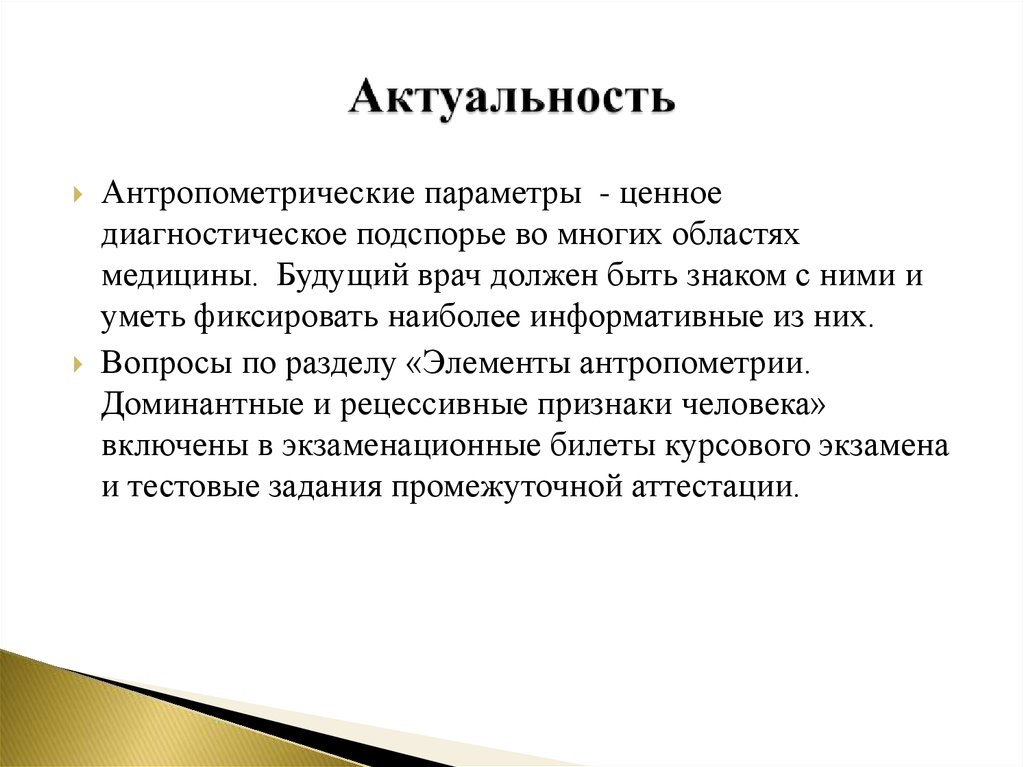 Актуальность

Антропометрические параметры - ценное диагностическое подспорье во многих областях медицины. Будущий врач должен быть знаком с ними и уметь фиксировать наиболее информативные из них.

Вопросы по разделу «Элементы антропометрии. Доминантные и рецессивные признаки человека» включены в экзаменационные билеты курсового экзамена и тестовые задания промежуточной аттестации.